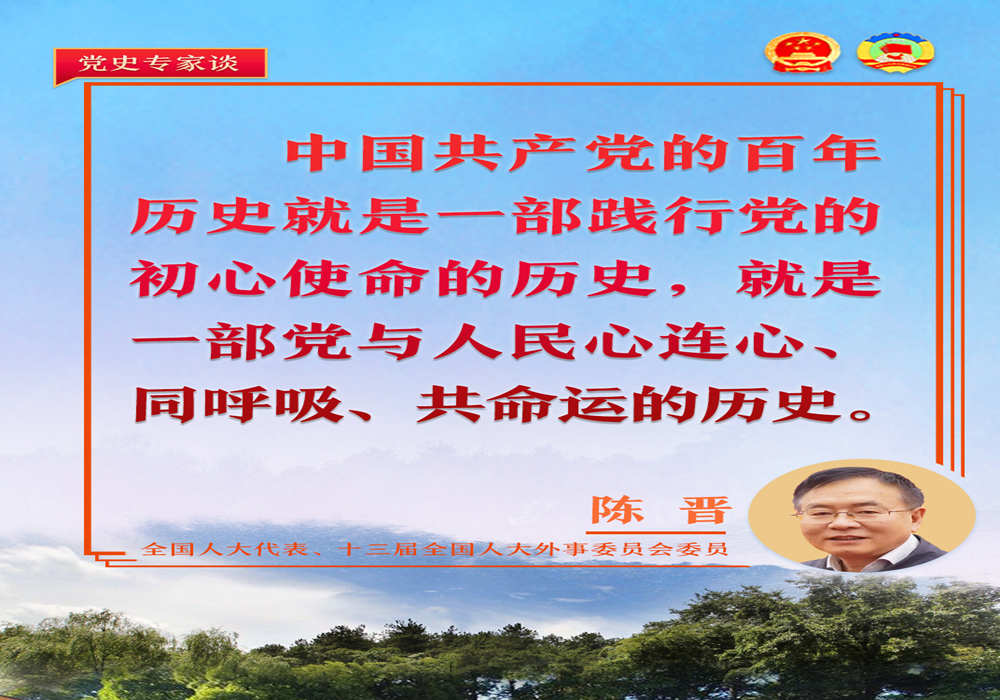 党史专家谈

中国共产党的百年历史就是一部践行党的初心使命的历史，就是一部党与人民心连心、同呼吸、共命运的历史。

陈 晋

全国人大代表、十三届全国人大外事委员会委员